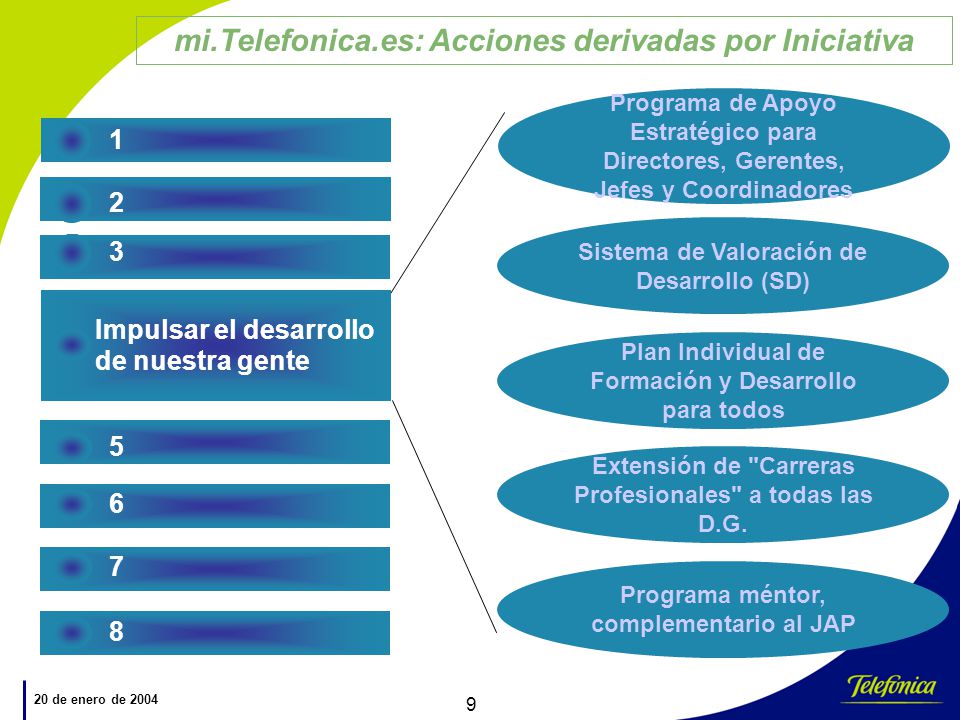 mi.Telefonica.es: Acciones derivadas por Iniciativa

1

2

3

Impulsar el desarrollo de nuestra gente

5

6

7

8

Programa de Apoyo Estratégico para Directores, Gerentes, Jefes y Coordinadores

Sistema de Valoración de Desarrollo (SD)

Plan Individual de Formación y Desarrollo para todos

Extensión de "Carreras Profesionales" a todas las D.G.

Programa méntor, complementario al JAP

20 de enero de 2004

9

Telefonica